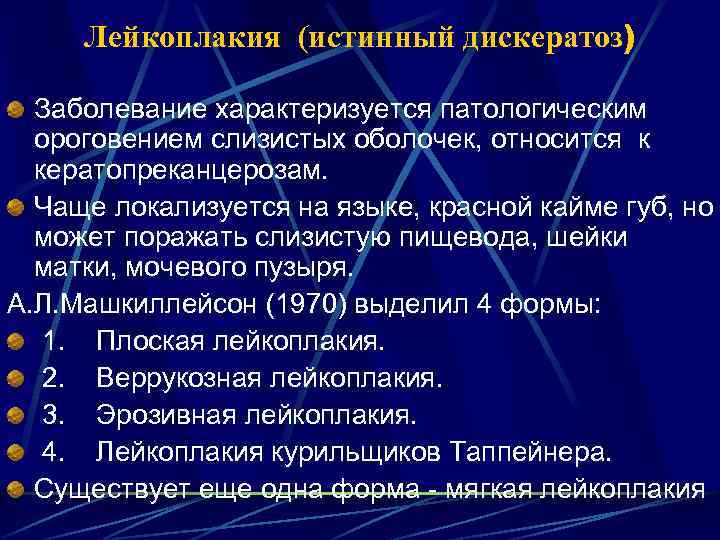 Лейкоплакия (истинный дискератоз)

Заболевание характеризуется патологическим ороговением слизистых оболочек, относится к кератопреканцерозам.

Чаще локализуется на языке, красной кайме губ, но может поражать слизистую пищевода, шейки матки, мочевого пузыря.

А.Л.Машкиллейсон (1970) выделил 4 формы:

1. Плоская лейкоплакия.

2. Веррукозная лейкоплакия.

3. Эрозивная лейкоплакия.

4. Лейкоплакия курильщиков Таппейнера.

Существует еще одна форма - мягкая лейкоплакия